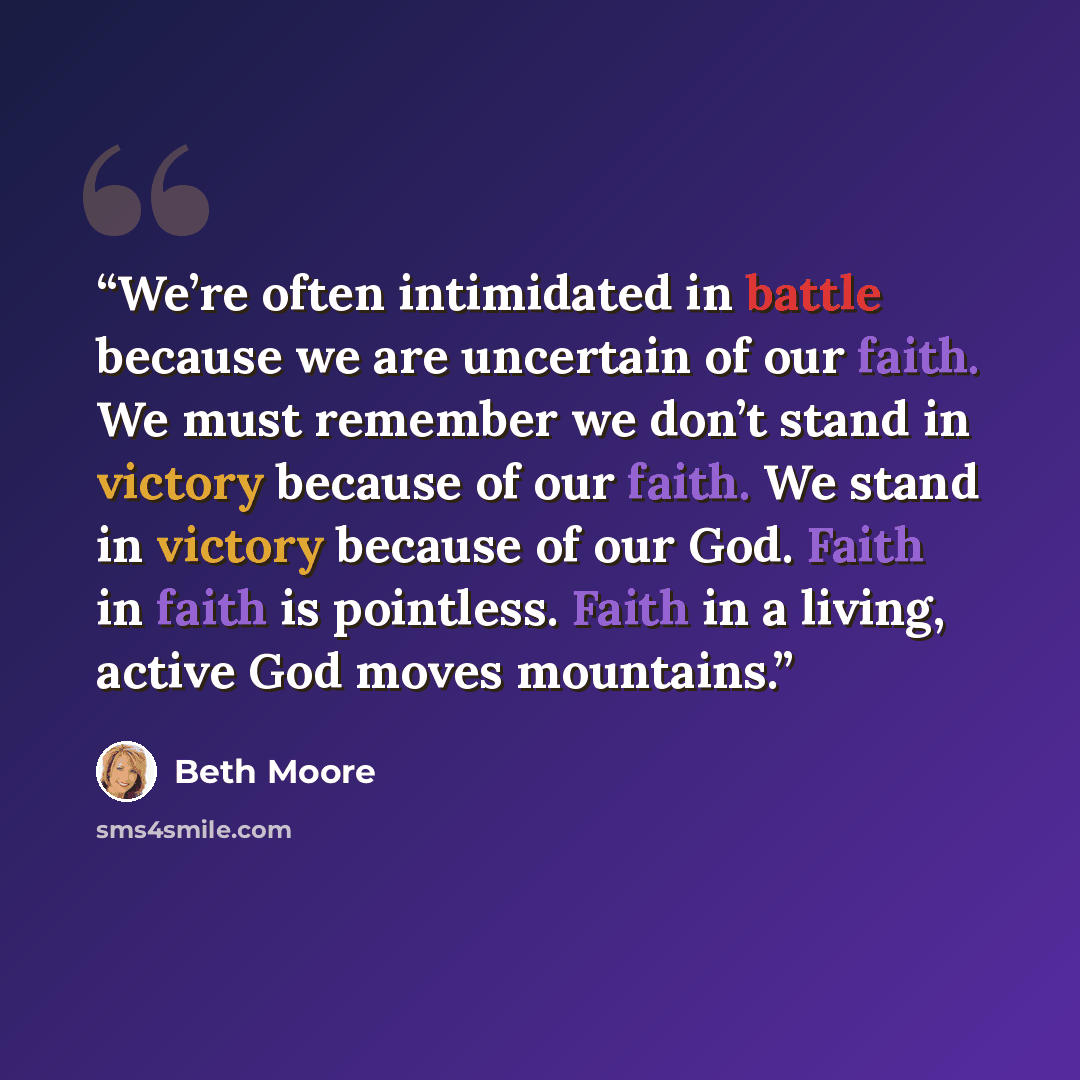 "We're often intimidated in battle because we are uncertain of our faith. We must remember we don't stand in victory because of our faith. We stand in victory because of our God. Faith in faith is pointless. Faith in a living, active God moves mountains."

Beth Moore

sms4smile.com